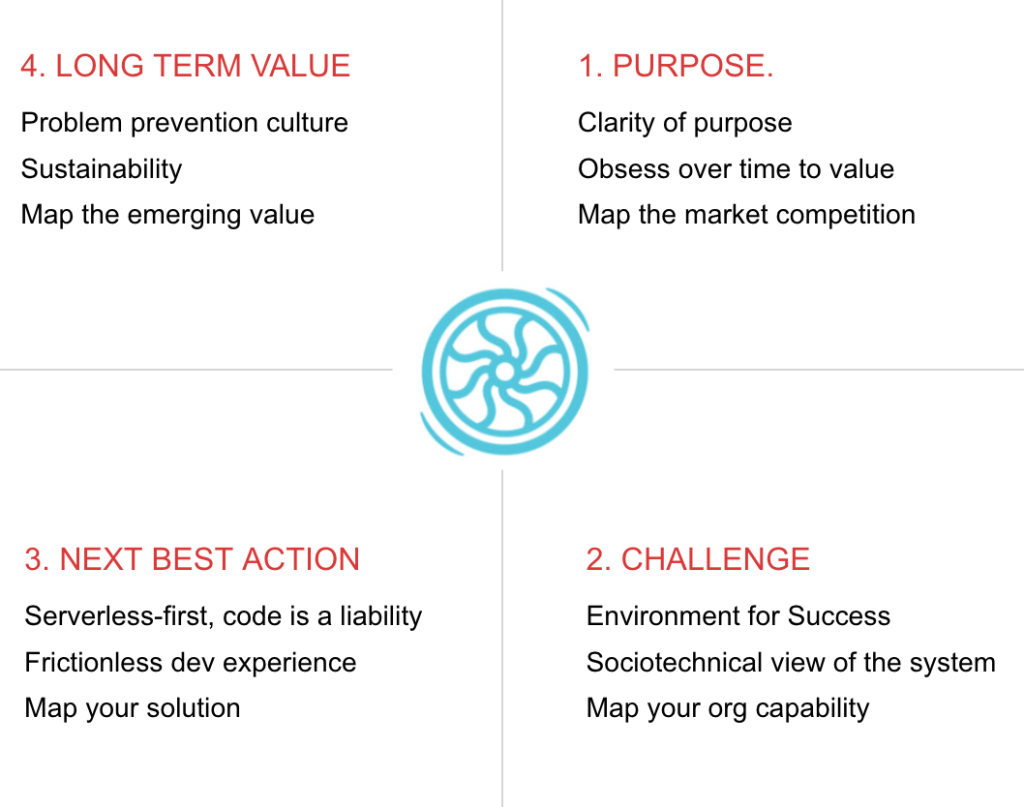 4. LONG TERM VALUE

Problem prevention culture

Sustainability

Map the emerging value

1. PURPOSE.

Clarity of purpose

Obsess over time to value

Map the market competition

3. NEXT BEST ACTION

Serverless-first, code is a liability

Frictionless dev experience

Map your solution

2. CHALLENGE

Environment for Success

Sociotechnical view of the system

Map your org capability